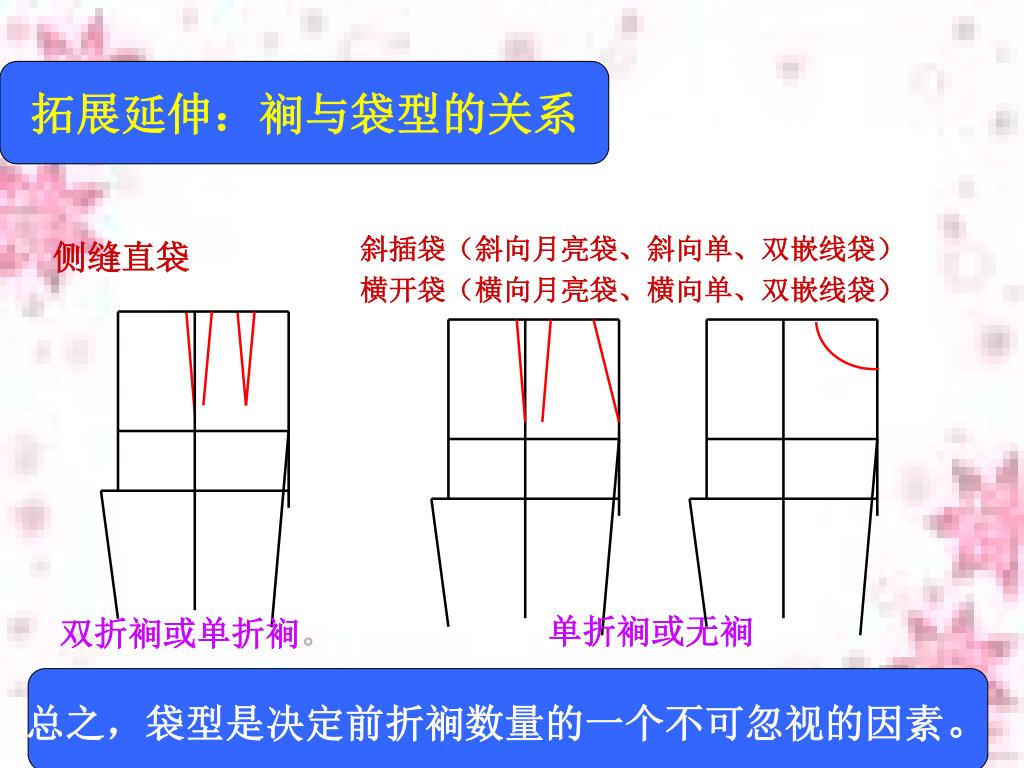 拓展延伸：裥与袋型的关系

侧缝直袋

斜插袋（斜向月亮袋、斜向单、双嵌线袋）
横开袋（横向月亮袋、横向单、双嵌线袋）

双折裥或单折裥。

单折裥或无裥

总之，袋型是决定前折裥数量的一个不可忽视的因素。